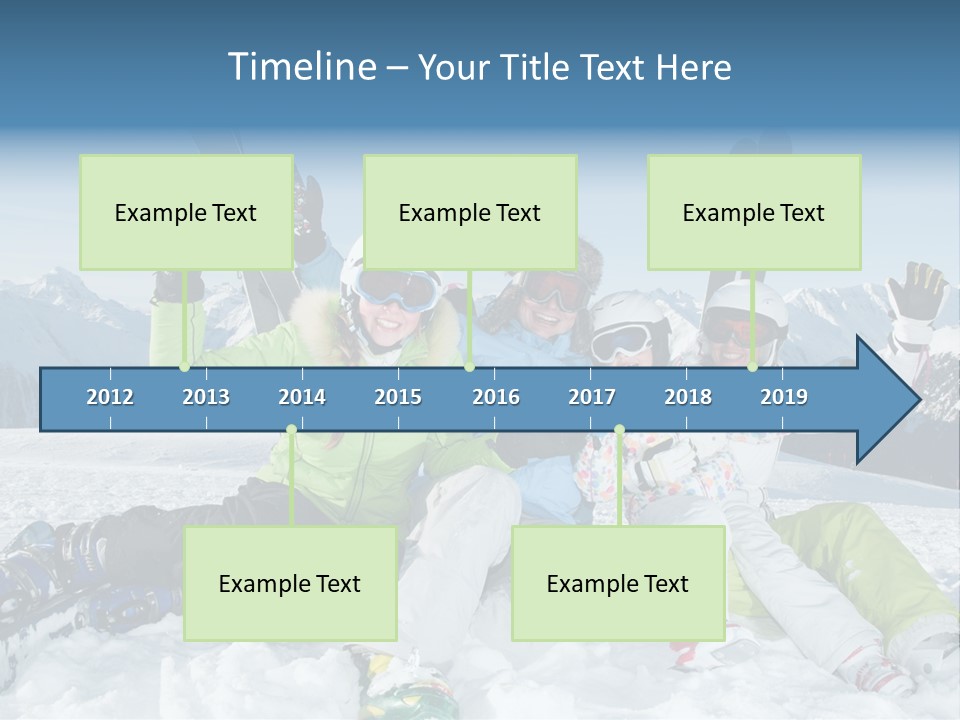 Timeline – Your Title Text Here

Example Text

Example Text

Example Text

2012 2013 2014 2015 2016 2017 2018 2019

Example Text

Example Text